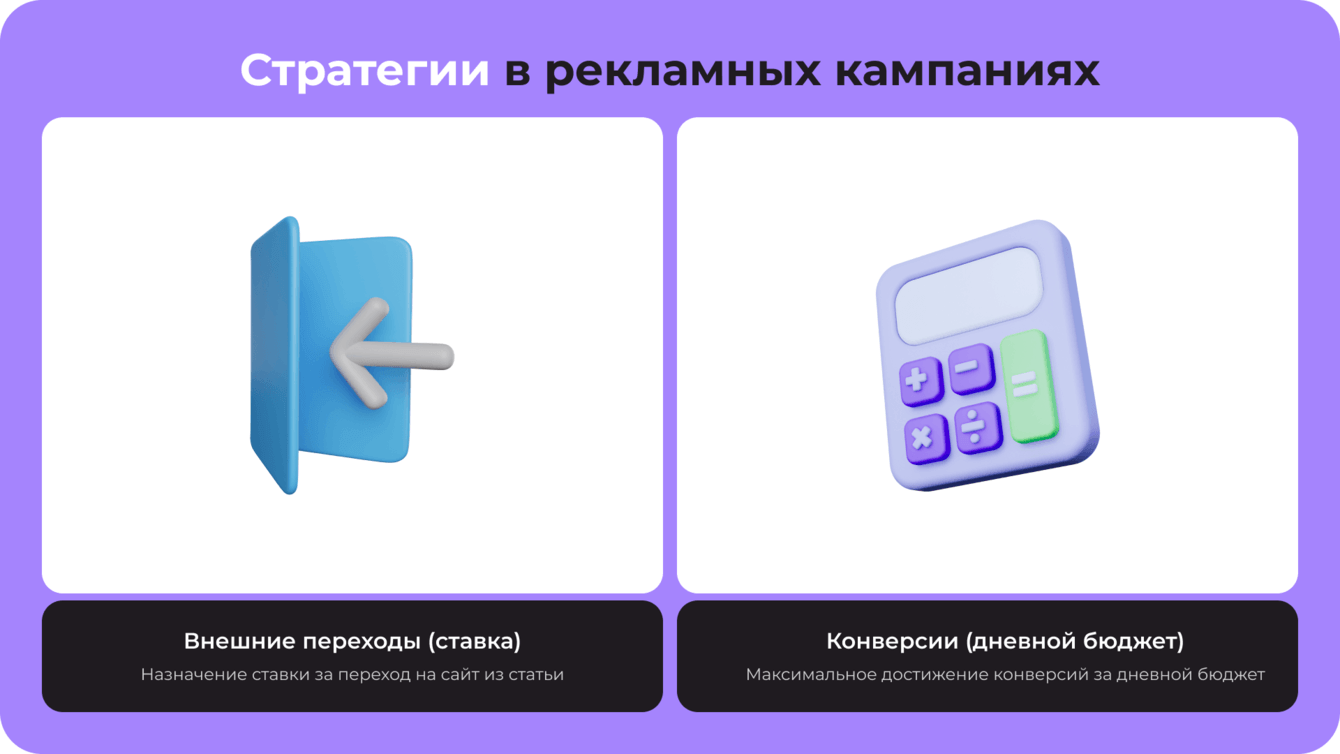 Стратегии в рекламных кампаниях

Внешние переходы (ставка)

Назначение ставки за переход на сайт из статьи

Конверсии (дневной бюджет)

Максимальное достижение конверсий за дневной бюджет